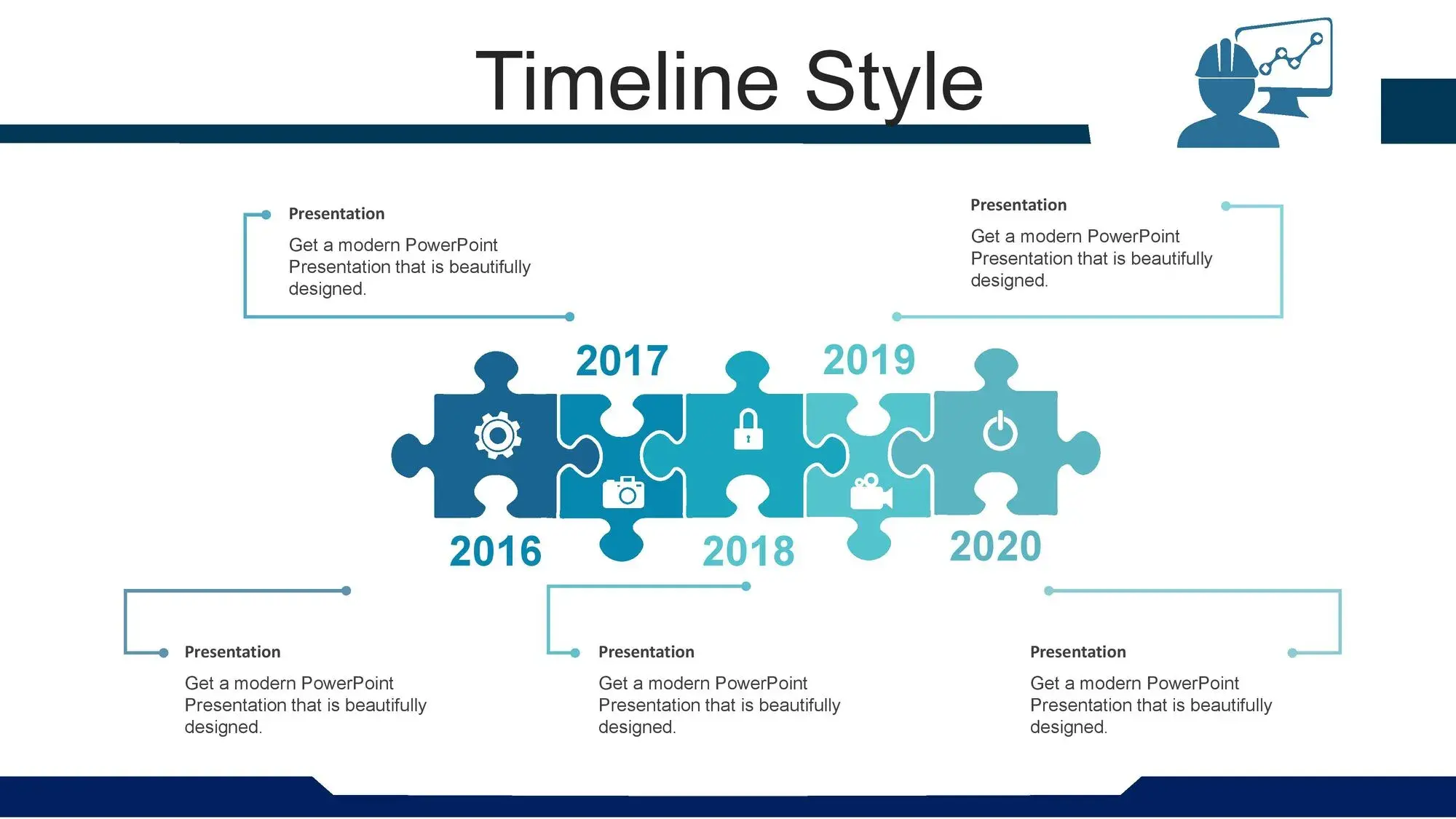 Timeline Style

Presentation

Get a modern PowerPoint Presentation that is beautifully designed.

Presentation

Get a modern PowerPoint Presentation that is beautifully designed.

2017

2019

2016

2018

2020

Presentation

Get a modern PowerPoint Presentation that is beautifully designed.

Presentation

Get a modern PowerPoint Presentation that is beautifully designed.

Presentation

Get a modern PowerPoint Presentation that is beautifully designed.